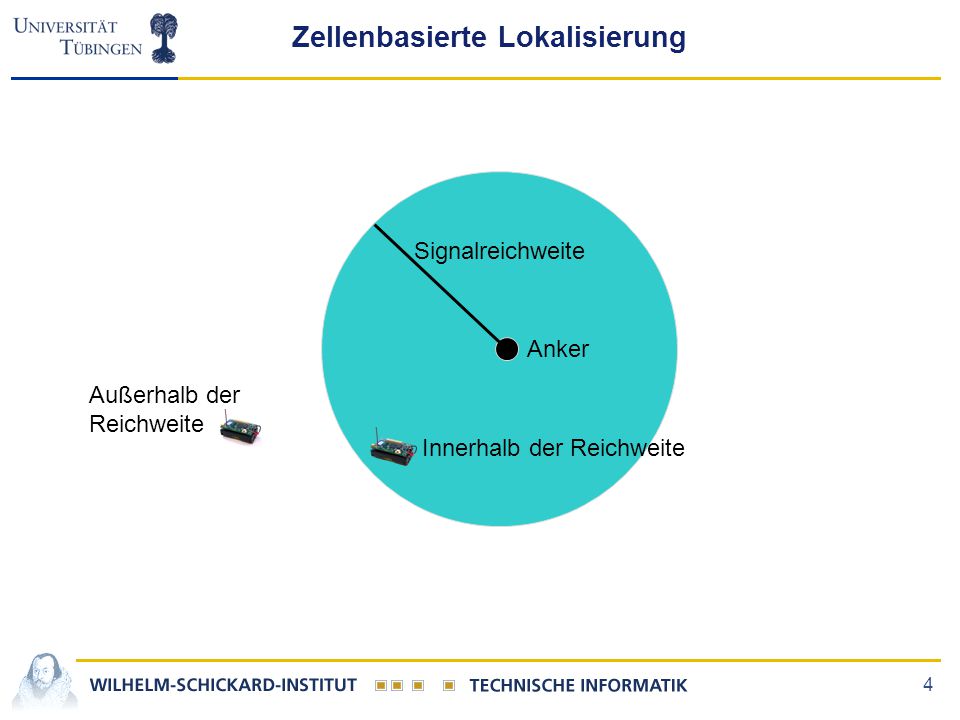 UNIVERSITÄT TÜBINGEN

Zellenbasierte Lokalisierung

Signalreichweite

Anker

Außerhalb der Reichweite

Innerhalb der Reichweite

WILHELM-SCHICKARD-INSTITUT TECHNISCHE INFORMATIK

4